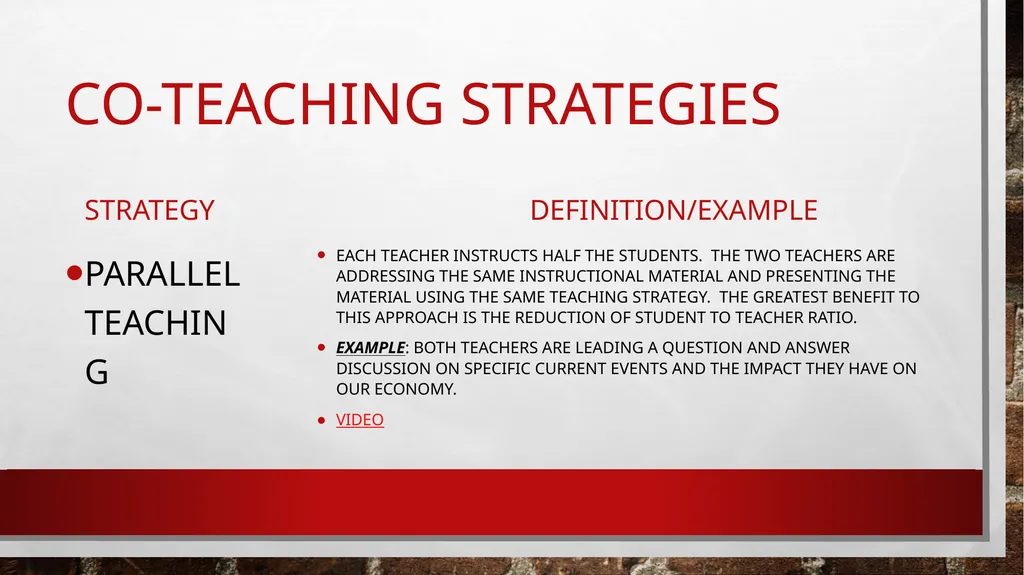 CO-TEACHING STRATEGIES

STRATEGY

• PARALLEL TEACHIN G

DEFINITION/EXAMPLE

• EACH TEACHER INSTRUCTS HALF THE STUDENTS. THE TWO TEACHERS ARE ADDRESSING THE SAME INSTRUCTIONAL MATERIAL AND PRESENTING THE MATERIAL USING THE SAME TEACHING STRATEGY. THE GREATEST BENEFIT TO THIS APPROACH IS THE REDUCTION OF STUDENT TO TEACHER RATIO.

• EXAMPLE: BOTH TEACHERS ARE LEADING A QUESTION AND ANSWER DISCUSSION ON SPECIFIC CURRENT EVENTS AND THE IMPACT THEY HAVE ON OUR ECONOMY.

• VIDEO